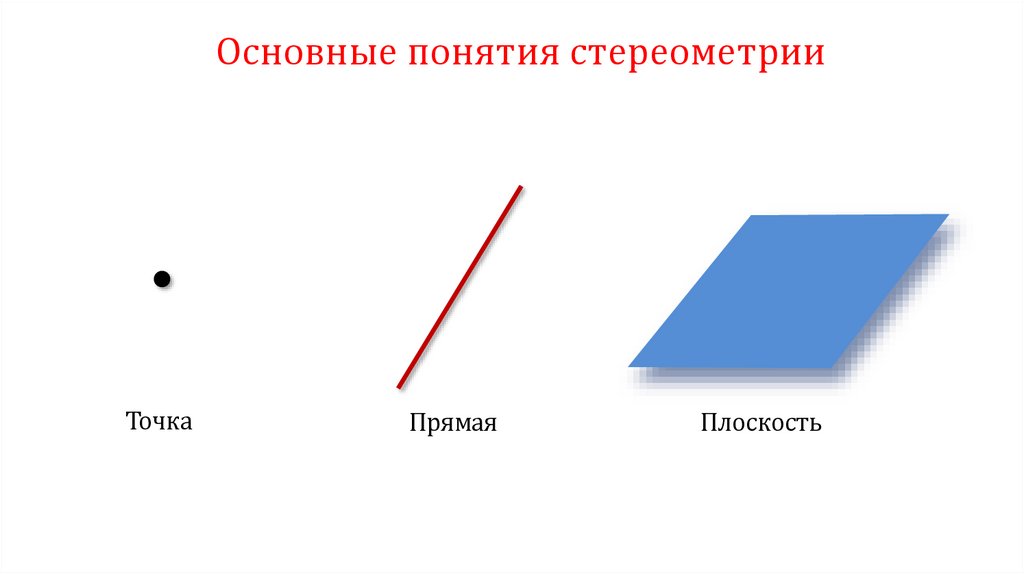 Основные понятия стереометрии

Точка

Прямая

Плоскость